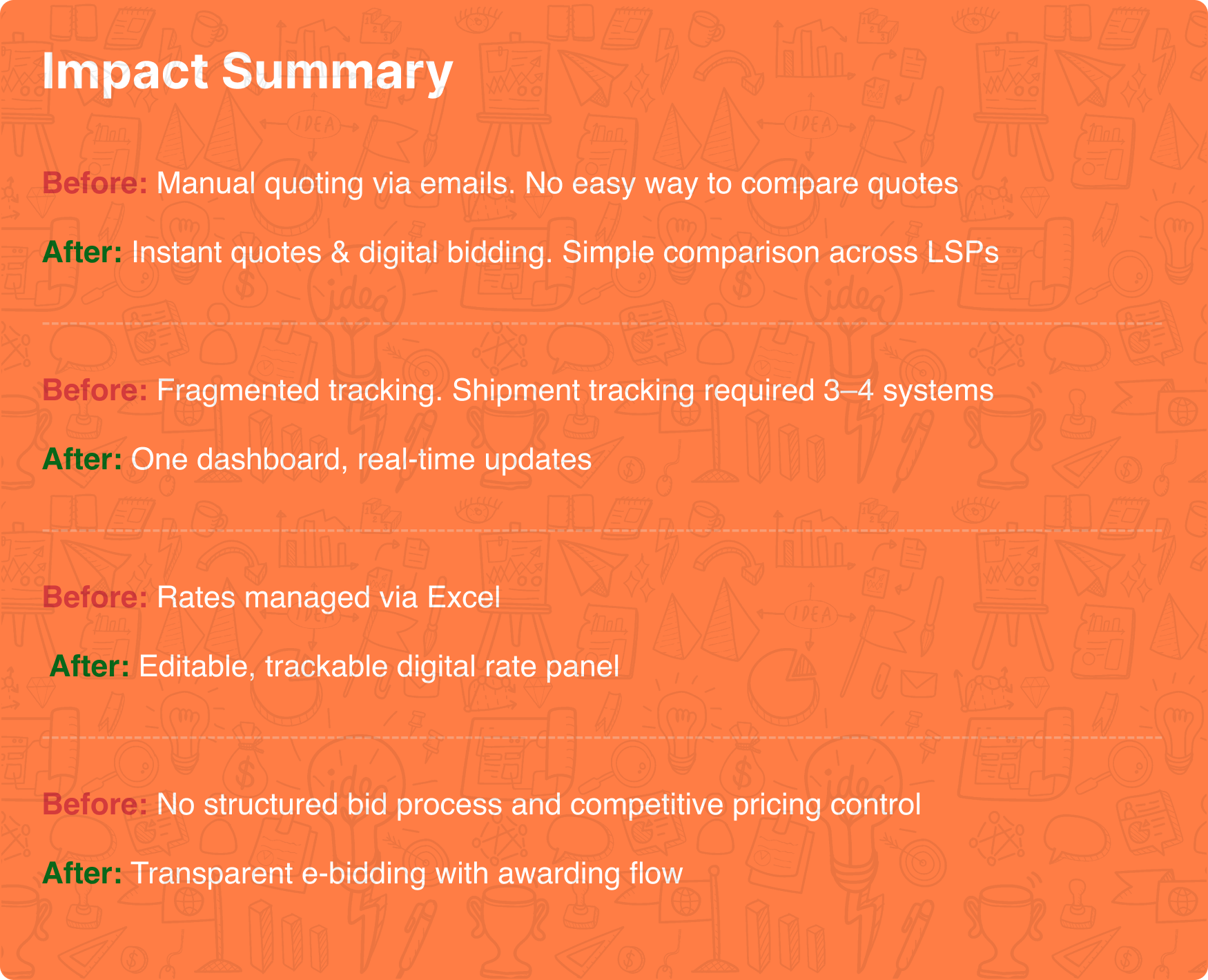 Impact Summary

Before: Manual quoting via emails. No easy way to compare quotes

After: Instant quotes & digital bidding. Simple comparison across LSPs

Before: Fragmented tracking. Shipment tracking required 3–4 systems

After: One dashboard, real-time updates

Before: Rates managed via Excel

After: Editable, trackable digital rate panel

Before: No structured bid process and competitive pricing control

After: Transparent e-bidding with awarding flow